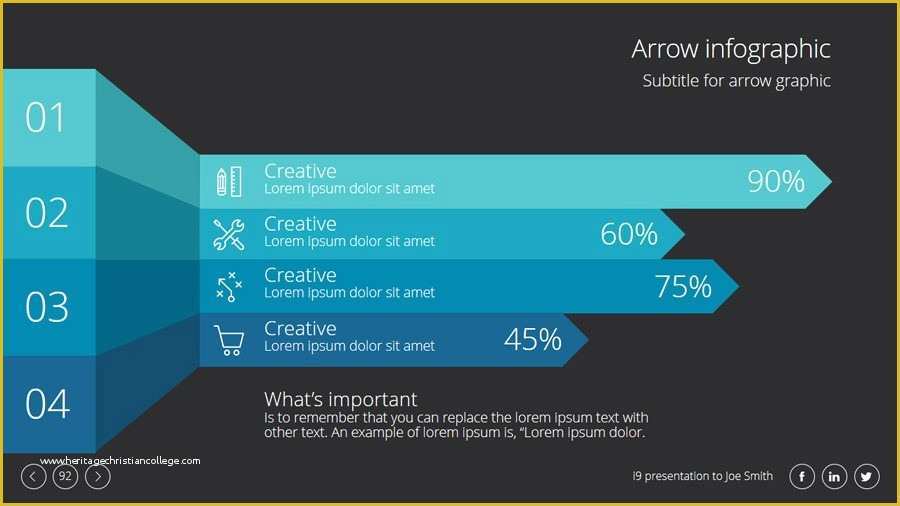 Arrow infographic
Subtitle for arrow graphic

01

02

03

04

Creative
Lorem ipsum dolor sit amet
90%

Creative
Lorem ipsum dolor sit amet
60%

Creative
Lorem ipsum dolor sit amet
75%

Creative
Lorem ipsum dolor sit amet
45%

What's important
Is to remember that you can replace the lorem ipsum text with other text. An example of lorem ipsum is, "Lorem ipsum dolor.

www.heritagechristiancollege.com

92

i9 presentation to Joe Smith

f in